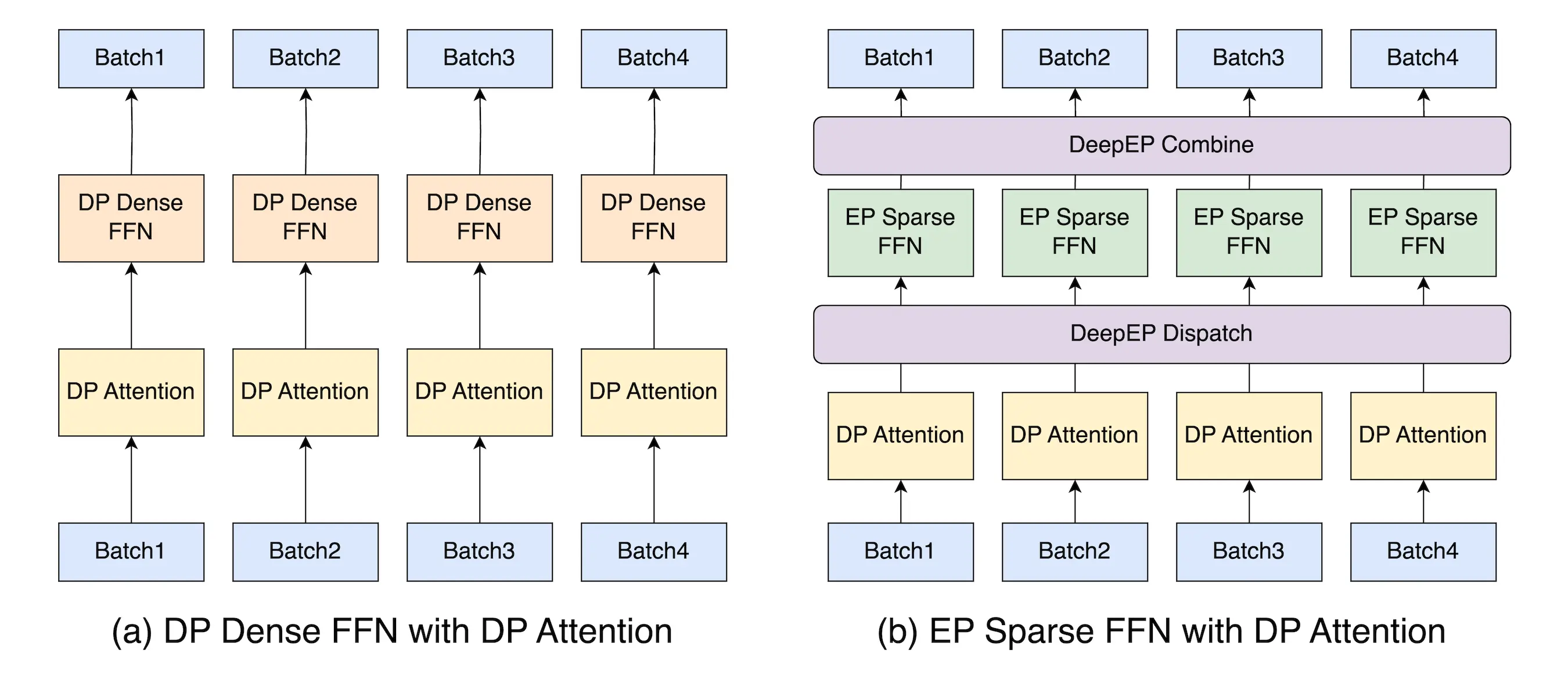 Batch1 Batch2 Batch3 Batch4

DP Dense FFN DP Dense FFN DP Dense FFN DP Dense FFN

DP Attention DP Attention DP Attention DP Attention

Batch1 Batch2 Batch3 Batch4

(a) DP Dense FFN with DP Attention

Batch1 Batch2 Batch3 Batch4

DeepEP Combine

EP Sparse FFN EP Sparse FFN EP Sparse FFN EP Sparse FFN

DeepEP Dispatch

DP Attention DP Attention DP Attention DP Attention

Batch1 Batch2 Batch3 Batch4

(b) EP Sparse FFN with DP Attention